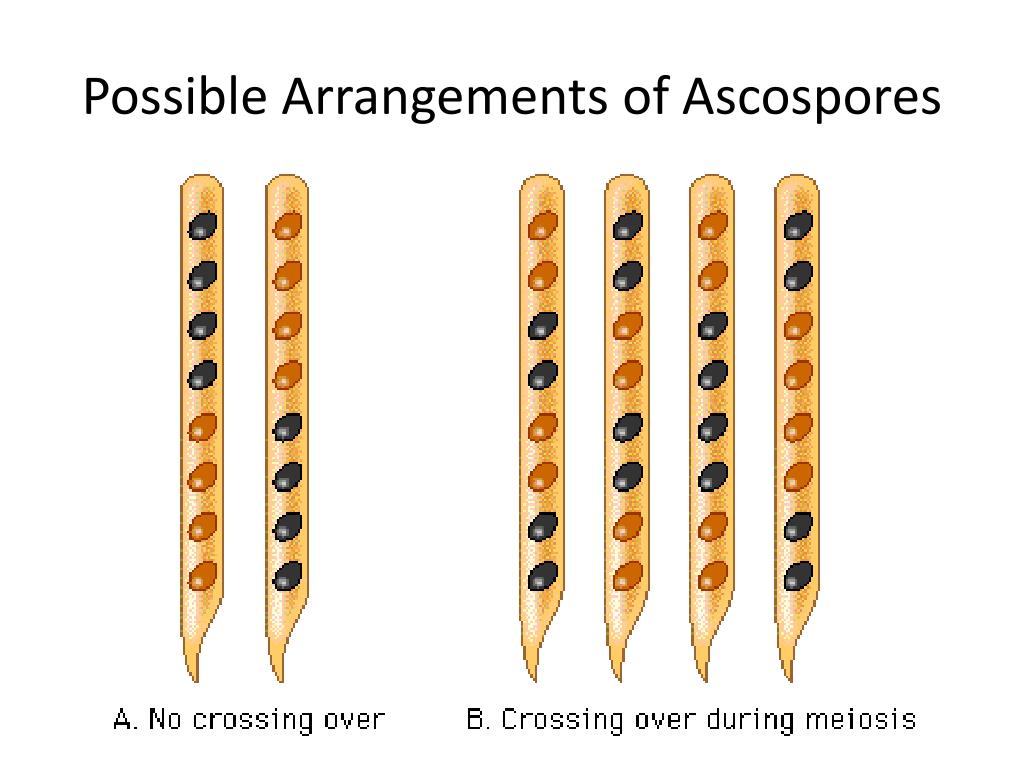 Possible Arrangements of Ascospores

A. No crossing over

B. Crossing over during meiosis